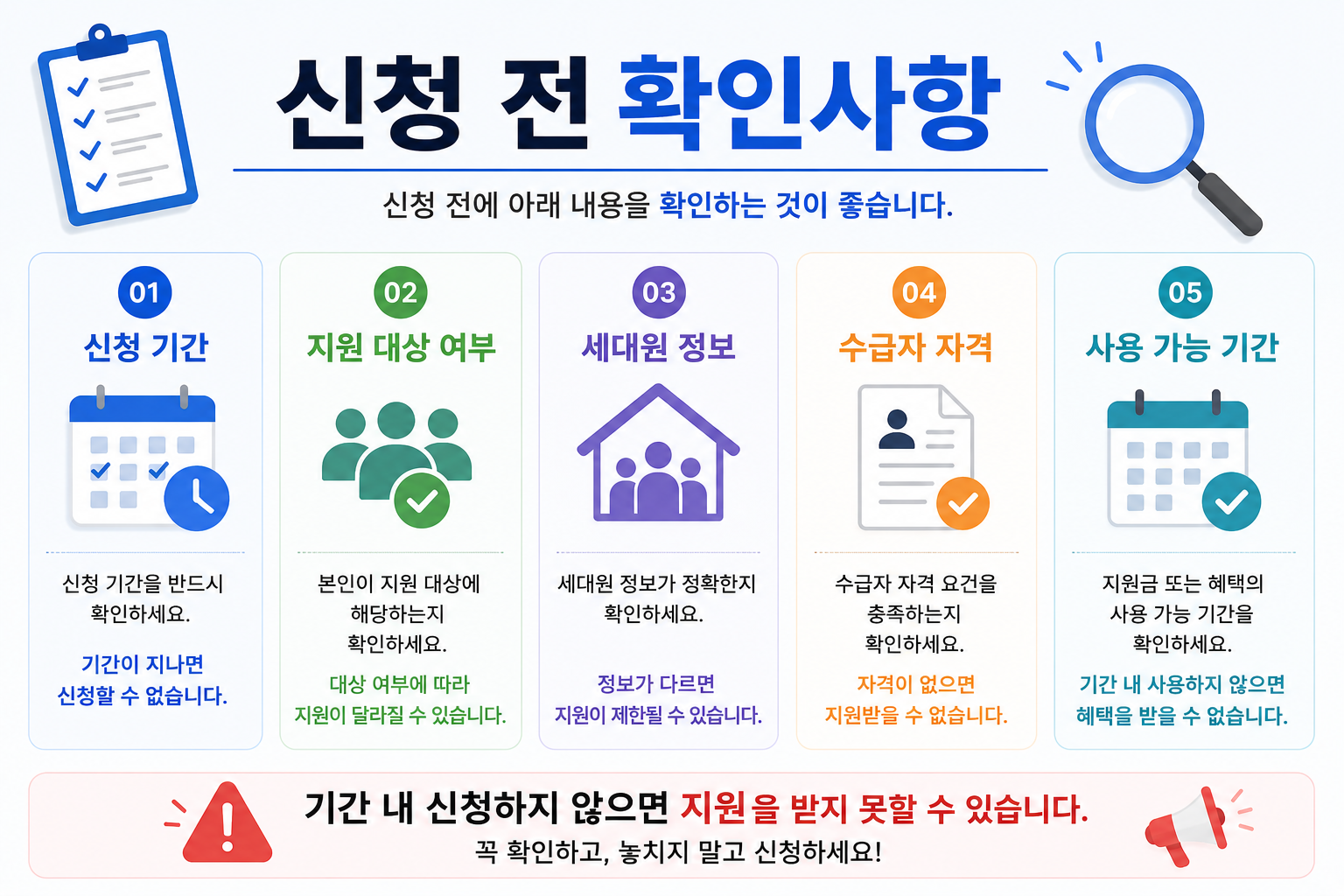 신청 전 확인사항

신청 전에 아래 내용을 확인하는 것이 좋습니다.

01
신청 기간

신청 기간을 반드시 확인하세요.

기간이 지나면 신청할 수 없습니다.

02
지원 대상 여부

본인이 지원 대상에 해당하는지 확인하세요.

대상 여부에 따라 지원이 달라질 수 있습니다.

03
세대원 정보

세대원 정보가 정확한지 확인하세요.

정보가 다르면 지원이 제한될 수 있습니다.

04
수급자 자격

수급자 자격 요건을 충족하는지 확인하세요.

자격이 없으면 지원받을 수 없습니다.

05
사용 가능 기간

지원금 또는 혜택의 사용 가능 기간을 확인하세요.

기간 내 사용하지 않으면 혜택을 받을 수 없습니다.

기간 내 신청하지 않으면 지원을 받지 못할 수 있습니다.
꼭 확인하고, 놓치지 말고 신청하세요!